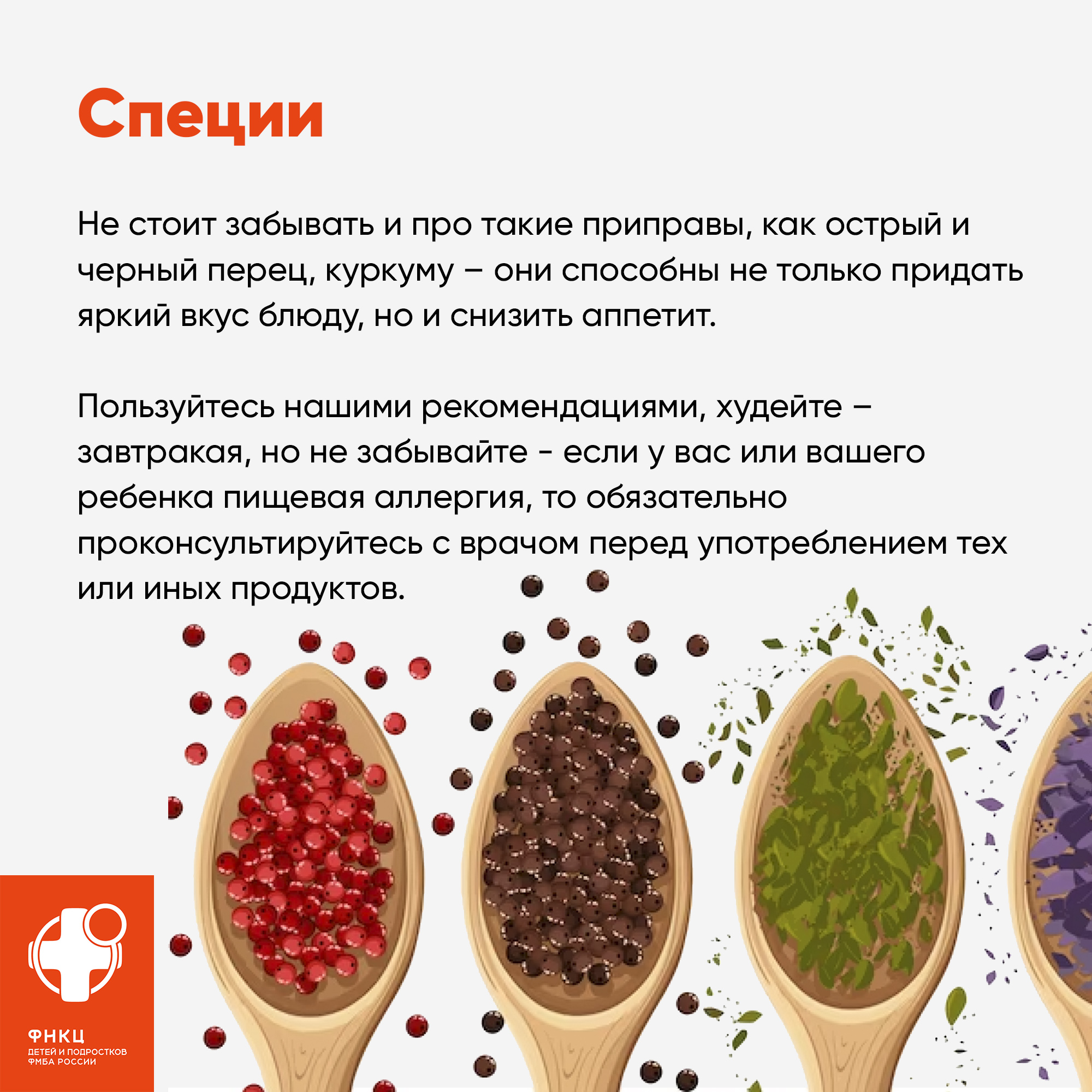 Специи

Не стоит забывать и про такие приправы, как острый и черный перец, куркуму – они способны не только придать яркий вкус блюду, но и снизить аппетит.

Пользуйтесь нашими рекомендациями, худейте – завтракая, но не забывайте - если у вас или вашего ребенка пищевая аллергия, то обязательно проконсультируйтесь с врачом перед употреблением тех или иных продуктов.

ФНКЦ
ДЕТЕЙ И ПОДРОСТКОВ
ФМБА РОССИИ